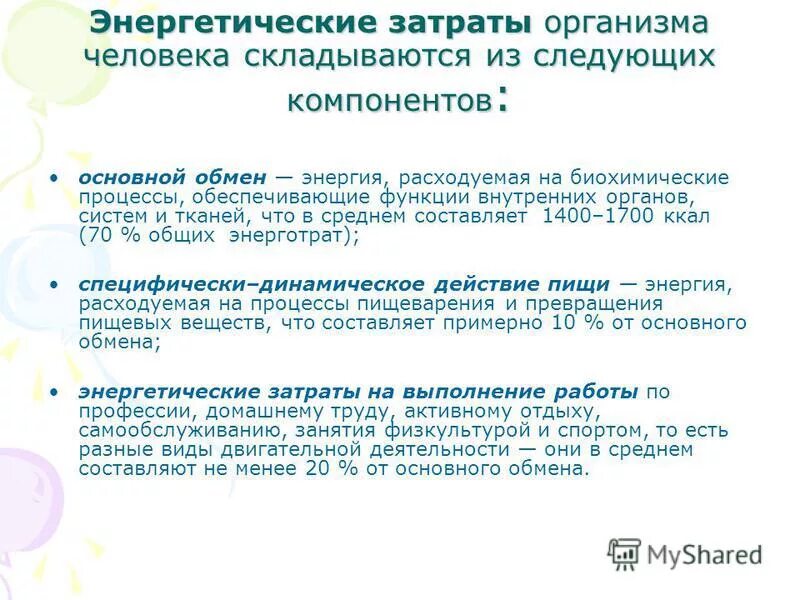 Энергетические затраты организма человека складываются из следующих компонентов:

• основной обмен — энергия, расходуемая на биохимические процессы, обеспечивающие функции внутренних органов, систем и тканей, что в среднем составляет 1400–1700 ккал (70 % общих энерготрат);

• специфически–динамическое действие пищи — энергия, расходуемая на процессы пищеварения и превращения пищевых веществ, что составляет примерно 10 % от основного обмена;

• энергетические затраты на выполнение работы по профессии, домашнему труду, активному отдыху, самообслуживанию, занятия физкультурой и спортом, то есть разные виды двигательной деятельности — они в среднем составляют не менее 20 % от основного обмена.

MyShared